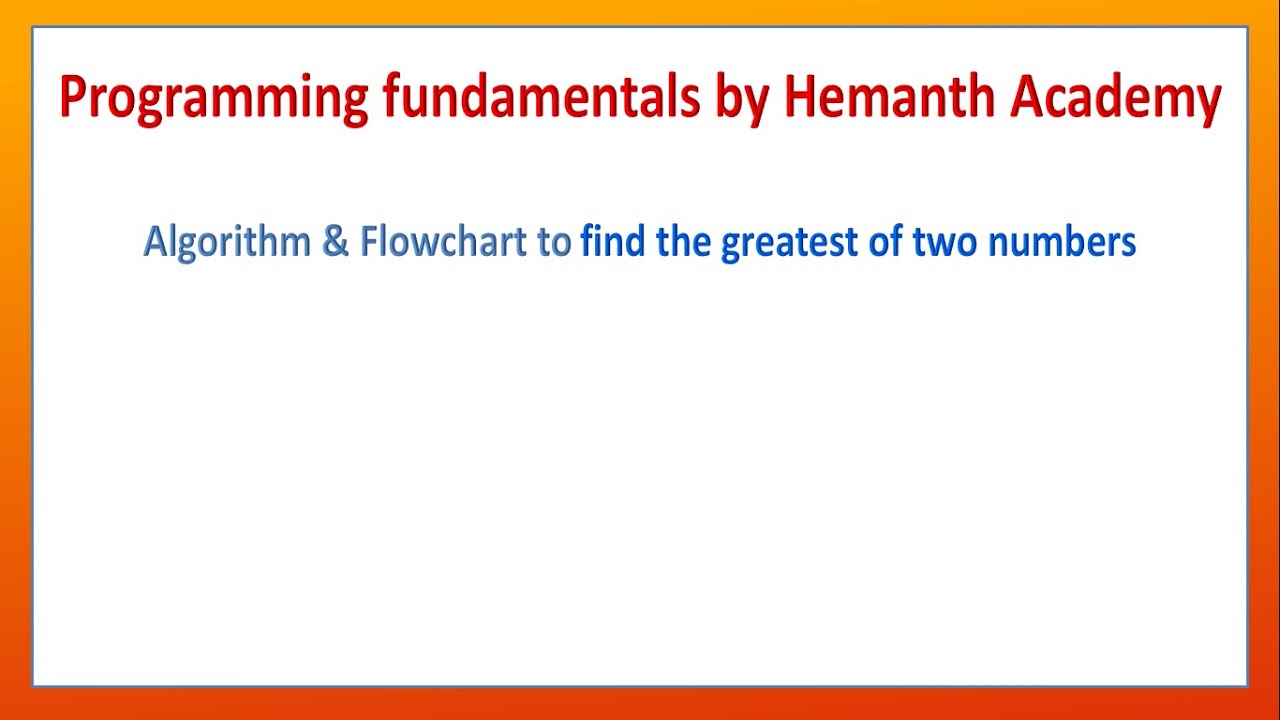 Programming fundamentals by Hemanth Academy

Algorithm & Flowchart to find the greatest of two numbers